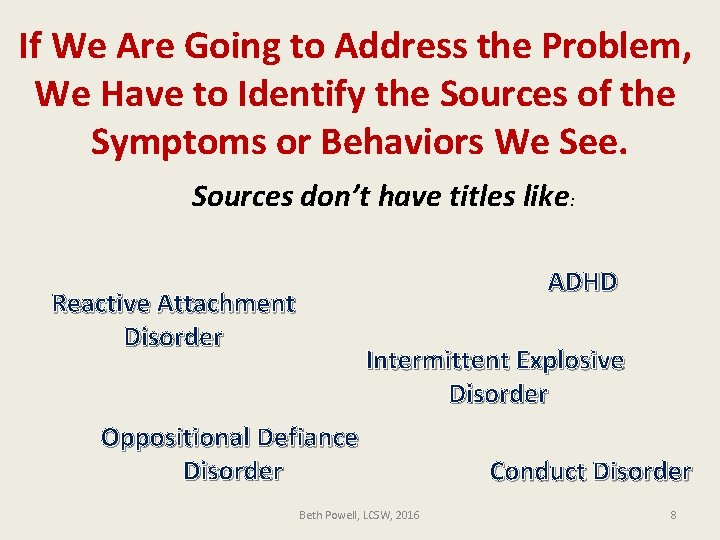 If We Are Going to Address the Problem, We Have to Identify the Sources of the Symptoms or Behaviors We See.

Sources don't have titles like:

ADHD

Reactive Attachment Disorder

Intermittent Explosive Disorder

Oppositional Defiance Disorder

Conduct Disorder

Beth Powell, LCSW, 2016

8